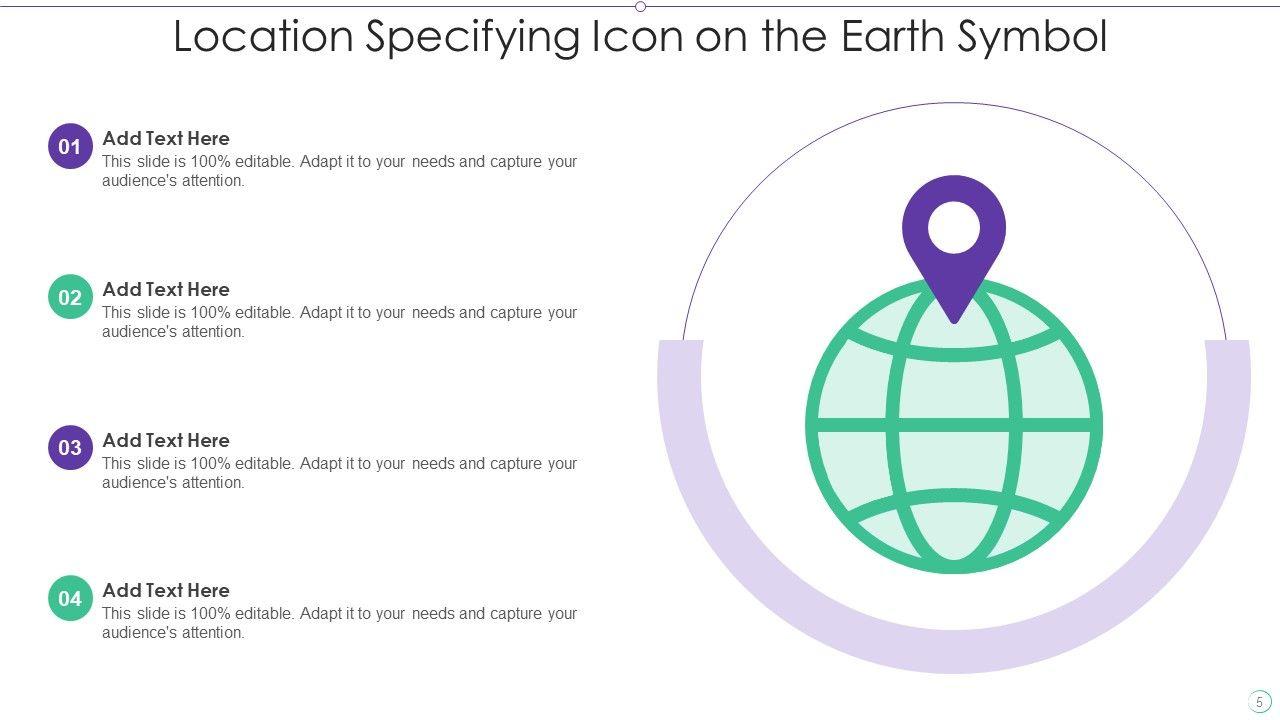 Location Specifying Icon on the Earth Symbol

01
Add Text Here
This slide is 100% editable. Adapt it to your needs and capture your audience's attention.

02
Add Text Here
This slide is 100% editable. Adapt it to your needs and capture your audience's attention.

03
Add Text Here
This slide is 100% editable. Adapt it to your needs and capture your audience's attention.

04
Add Text Here
This slide is 100% editable. Adapt it to your needs and capture your audience's attention.

5